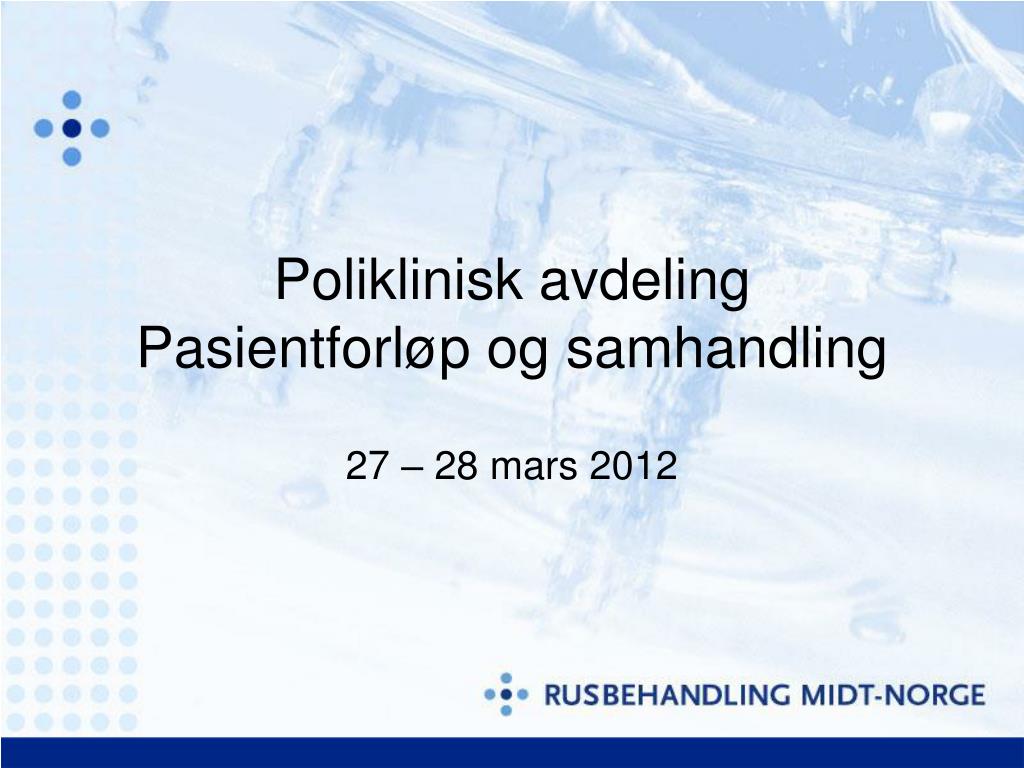 Poliklinisk avdeling
Pasientforløp og samhandling

27 – 28 mars 2012

RUSBEHANDLING MIDT-NORGE